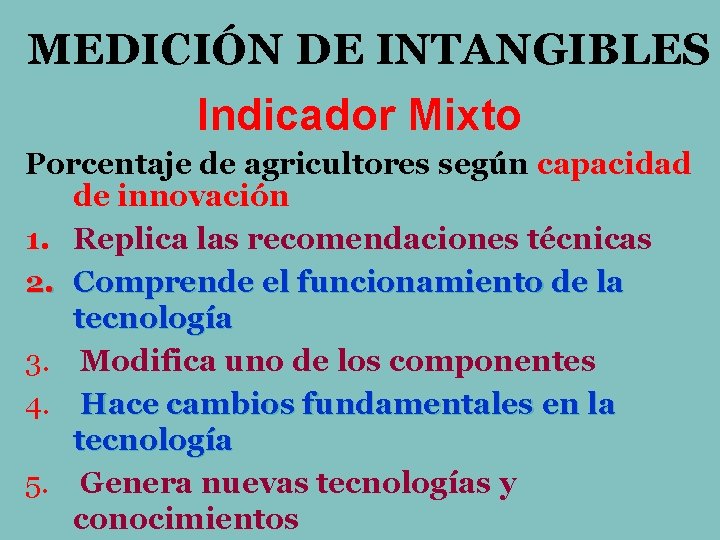 MEDICIÓN DE INTANGIBLES

Indicador Mixto

Porcentaje de agricultores según capacidad de innovación

1. Replica las recomendaciones técnicas
2. Comprende el funcionamiento de la tecnología
3. Modifica uno de los componentes
4. Hace cambios fundamentales en la tecnología
5. Genera nuevas tecnologías y conocimientos